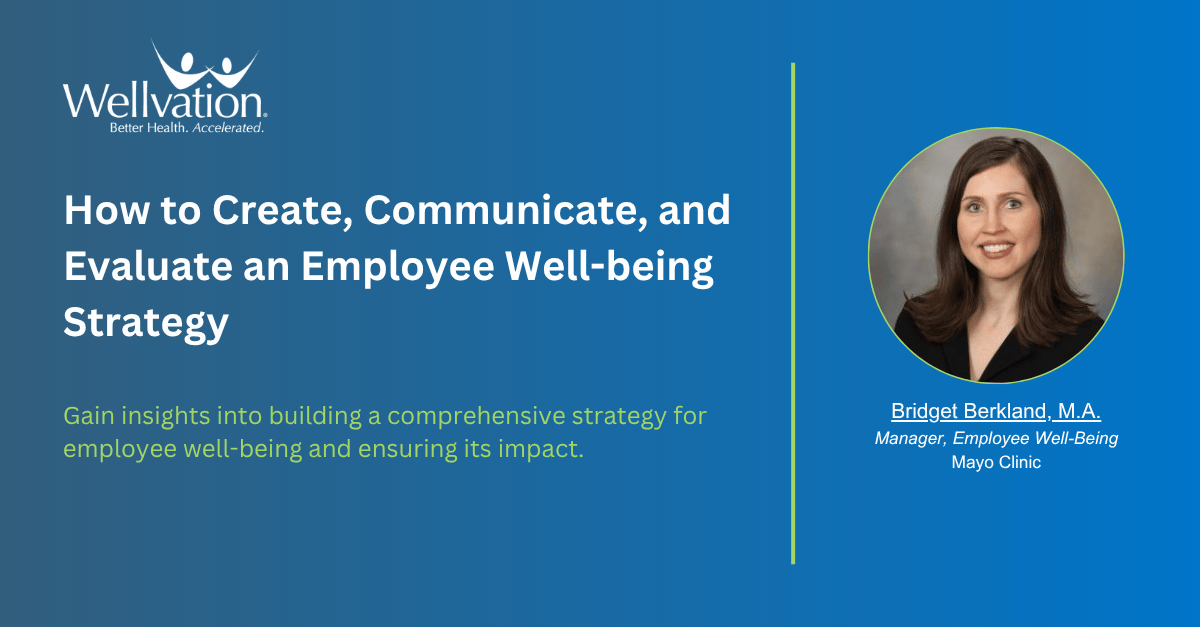 Wellvation®
Better Health. Accelerated.

How to Create, Communicate, and Evaluate an Employee Well-being Strategy

Gain insights into building a comprehensive strategy for employee well-being and ensuring its impact.

Bridget Berkland, M.A.
Manager, Employee Well-Being
Mayo Clinic